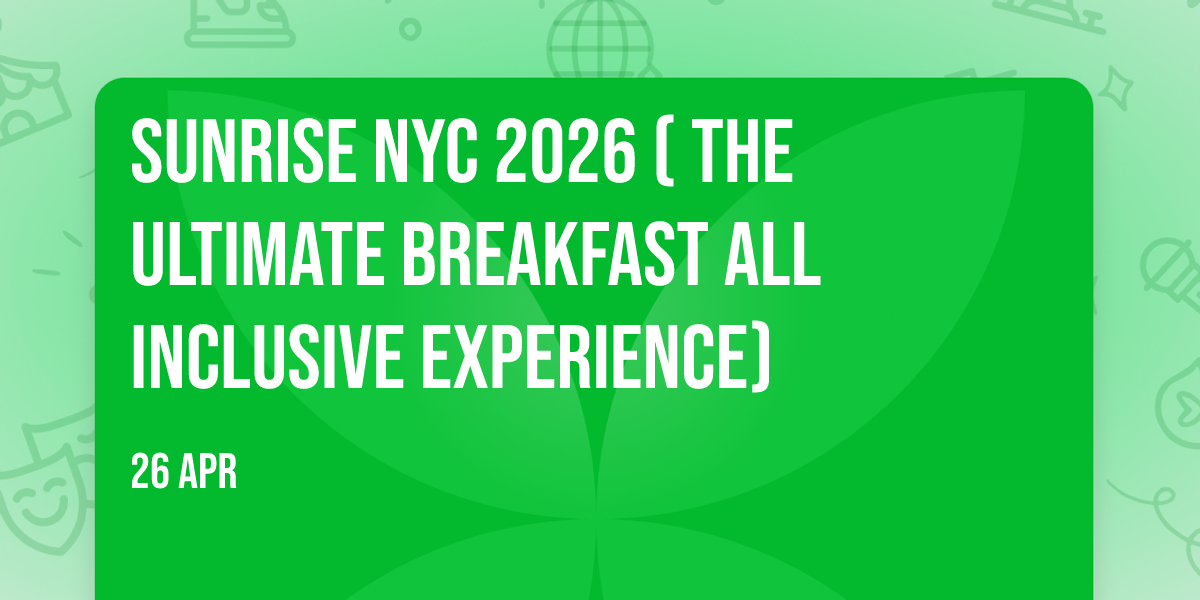 SUNRISE NYC 2026 ( THE ULTIMATE BREAKFAST ALL INCLUSIVE EXPERIENCE)

26 APR